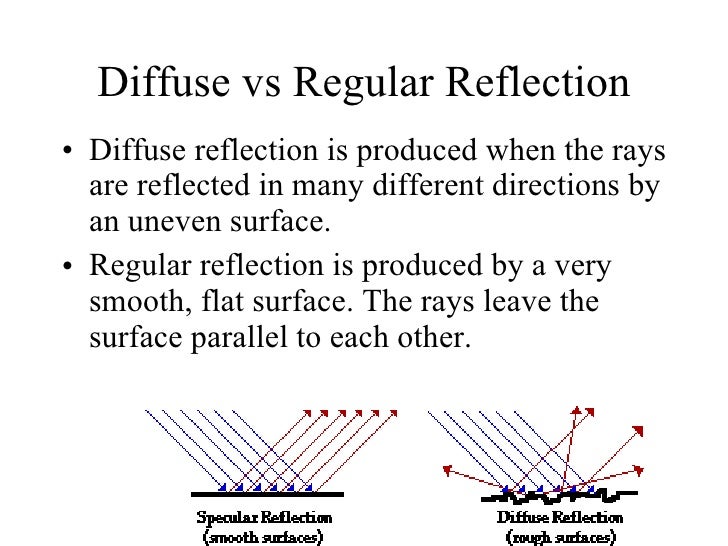 Diffuse vs Regular Reflection

• Diffuse reflection is produced when the rays are reflected in many different directions by an uneven surface.

• Regular reflection is produced by a very smooth, flat surface. The rays leave the surface parallel to each other.

Specular Reflection
(smooth surfaces)

Diffuse Reflection
(rough surfaces)